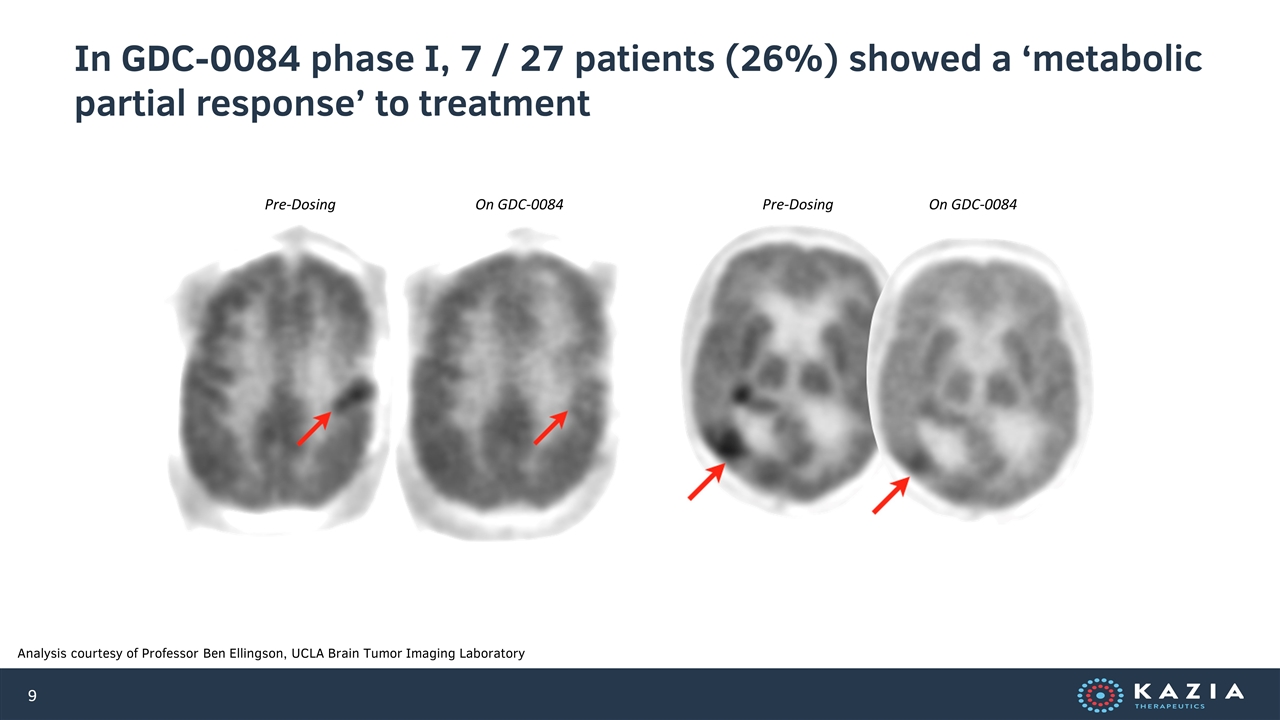 In GDC-0084 phase I, 7 / 27 patients (26%) showed a ‘metabolic partial response’ to treatment

Pre-Dosing

On GDC-0084

Pre-Dosing

On GDC-0084

Analysis courtesy of Professor Ben Ellingson, UCLA Brain Tumor Imaging Laboratory

9

KAZIA
THERAPEUTICS